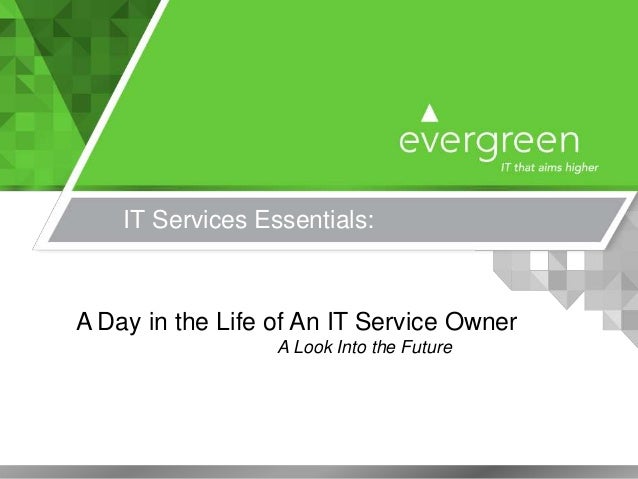 evergreen
IT that aims higher

IT Services Essentials:

A Day in the Life of An IT Service Owner
A Look Into the Future